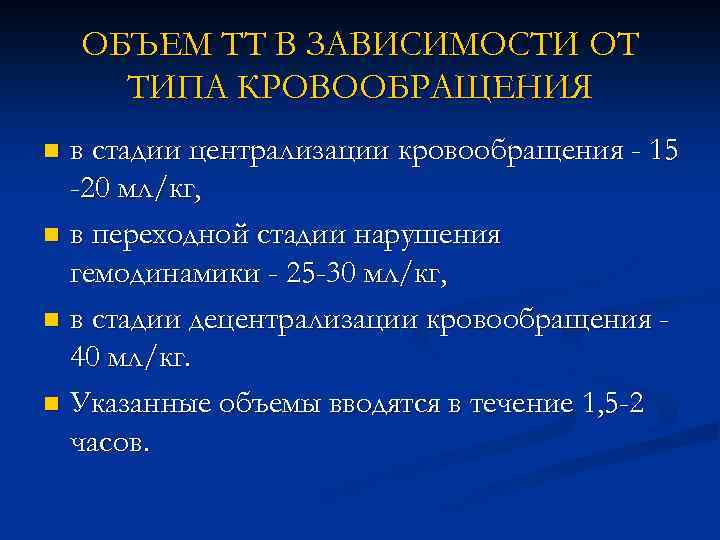 ОБЪЕМ ТТ В ЗАВИСИМОСТИ ОТ ТИПА КРОВООБРАЩЕНИЯ

в стадии централизации кровообращения - 15 -20 мл/кг,

в переходной стадии нарушения гемодинамики - 25-30 мл/кг,

в стадии децентрализации кровообращения - 40 мл/кг.

Указанные объемы вводятся в течение 1,5-2 часов.